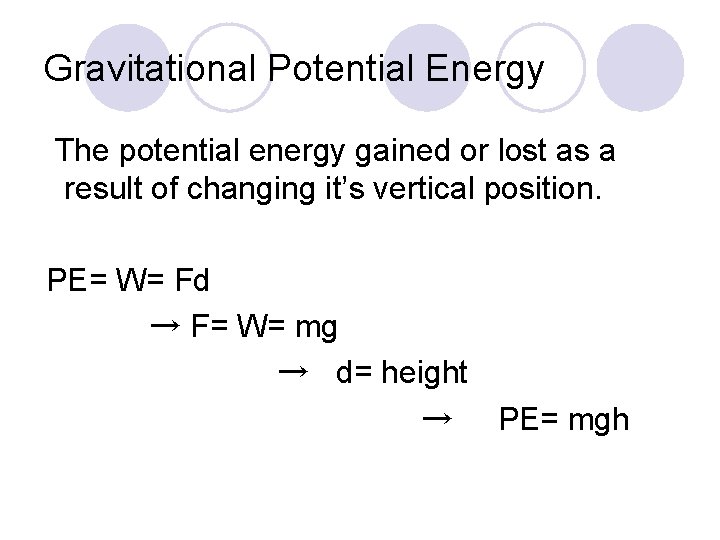 Gravitational Potential Energy

The potential energy gained or lost as a result of changing it's vertical position.

PE= W= Fd

→ F= W= mg

→ d= height

→ PE= mgh